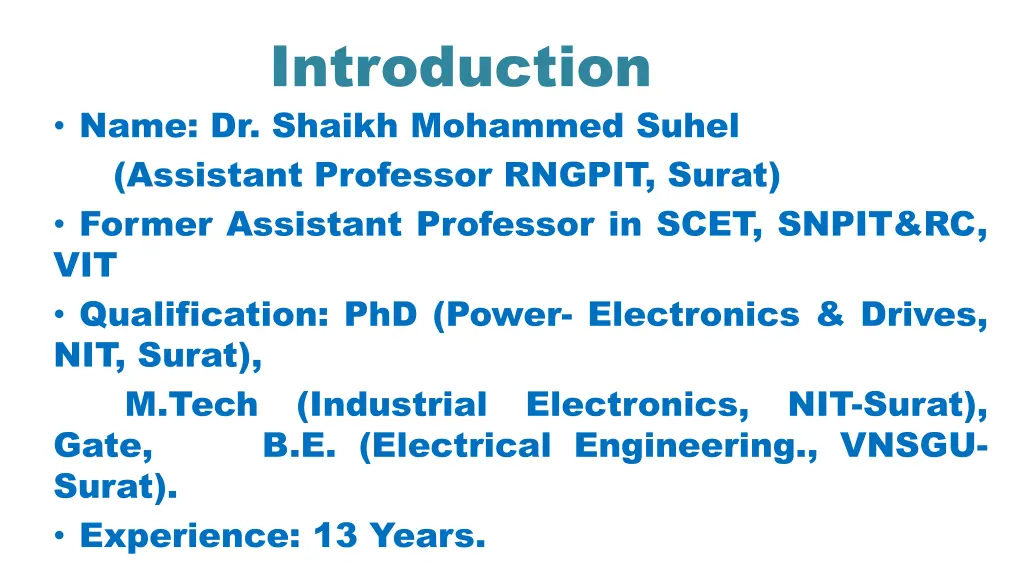 Introduction

• Name: Dr. Shaikh Mohammed Suhel
(Assistant Professor RNGPIT, Surat)

• Former Assistant Professor in SCET, SNPIT&RC, VIT

• Qualification: PhD (Power- Electronics & Drives, NIT, Surat),
M.Tech (Industrial Electronics, NIT-Surat), Gate, B.E. (Electrical Engineering., VNSGU-Surat).

• Experience: 13 Years.